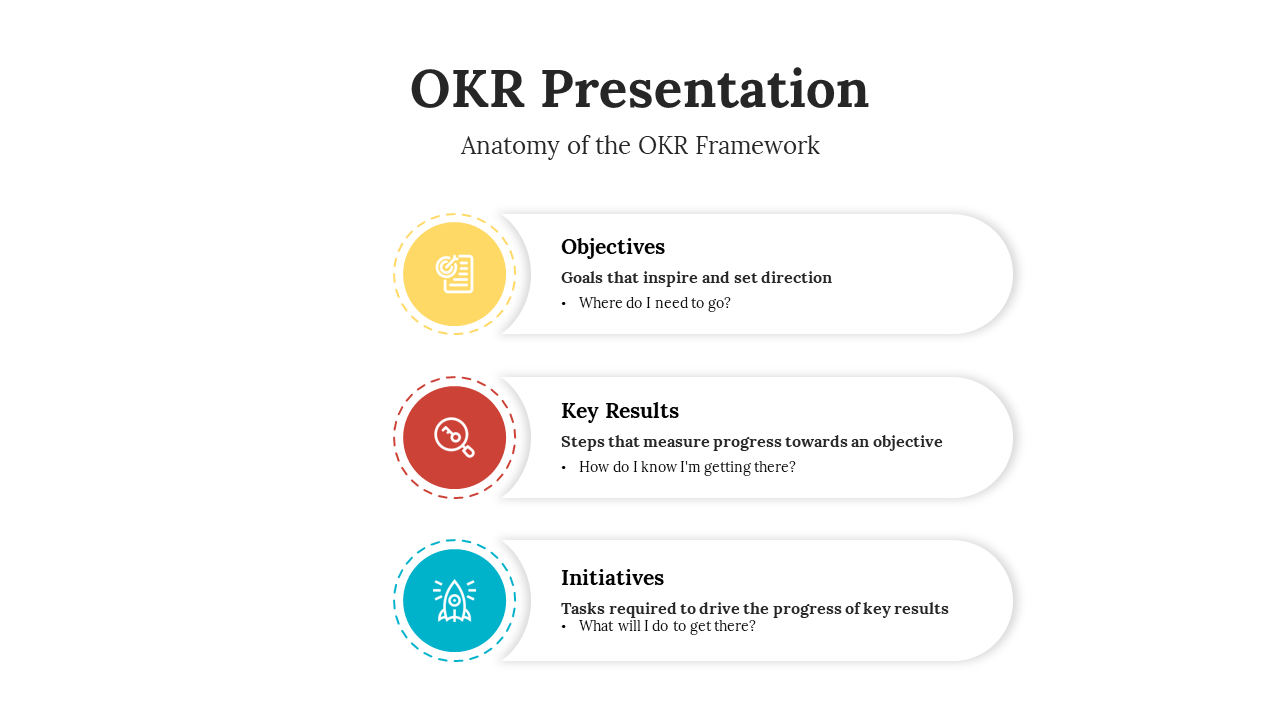 OKR Presentation

Anatomy of the OKR Framework

Objectives

Goals that inspire and set direction

• Where do I need to go?

Key Results

Steps that measure progress towards an objective

• How do I know I'm getting there?

Initiatives

Tasks required to drive the progress of key results

• What will I do to get there?